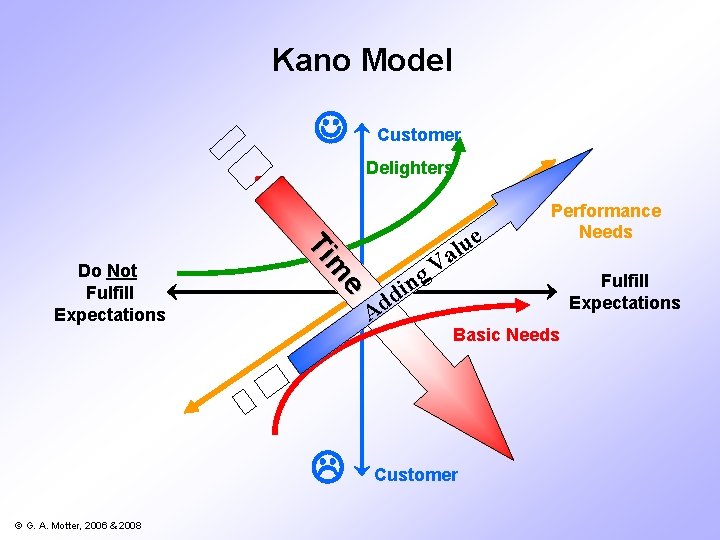 Kano Model

Customer

Delighters

Performance Needs

Time

Adding Value

Do Not Fulfill Expectations

Fulfill Expectations

Basic Needs

Customer

© G. A. Motter, 2006 & 2008